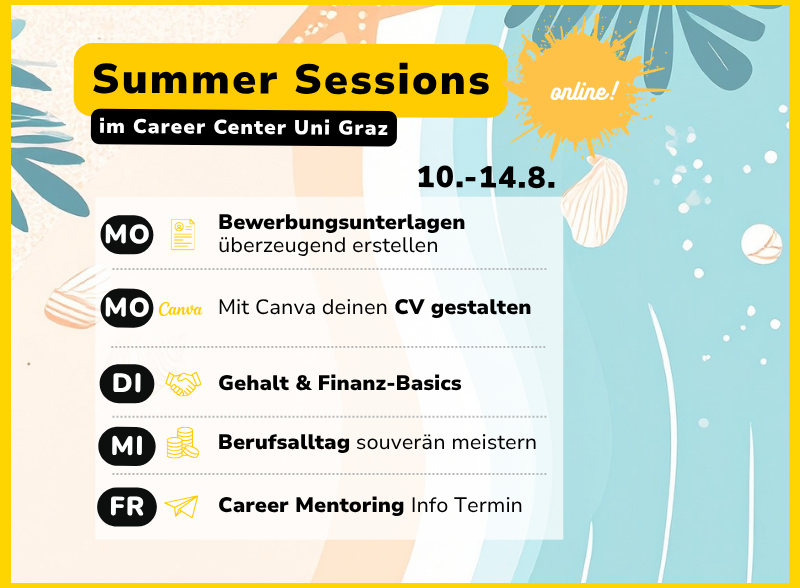 Summer Sessions

im Career Center Uni Graz

online!

10.-14.8.

MO Bewerbungsunterlagen überzeugend erstellen

MO Canva Mit Canva deinen CV gestalten

DI Gehalt & Finanz-Basics

MI Berufsalltag souverän meistern

FR Career Mentoring Info Termin